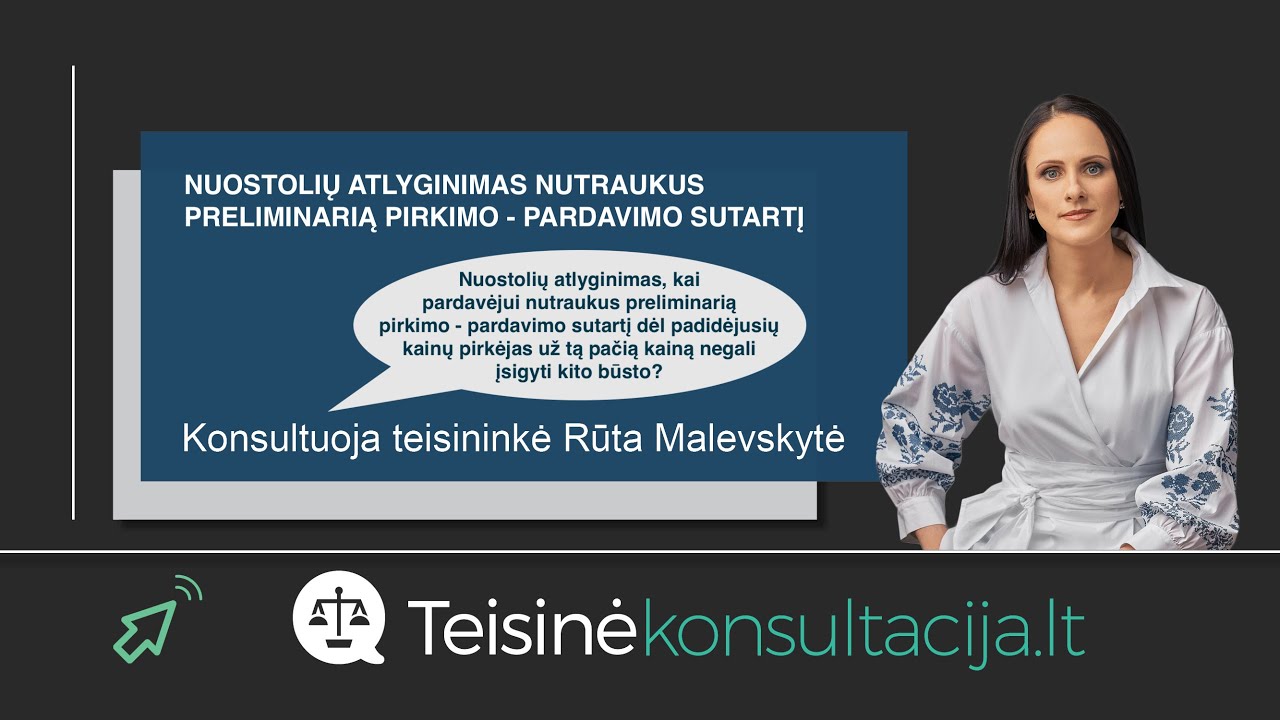 NUOSTOLIŲ ATLYGINIMAS NUTRAUKUS PRELIMINARIĄ PIRKIMO - PARDAVIMO SUTARTĮ

Nuostolių atlyginimas, kai pardavėjui nutraukus preliminarią pirkimo - pardavimo sutartį dėl padidėjusių kainų pirkėjas už tą pačią kainą negali įsigyti kito būsto?

Konsultuoja teisininkė Rūta Malevskytė

Teisinėkonsultacija.lt